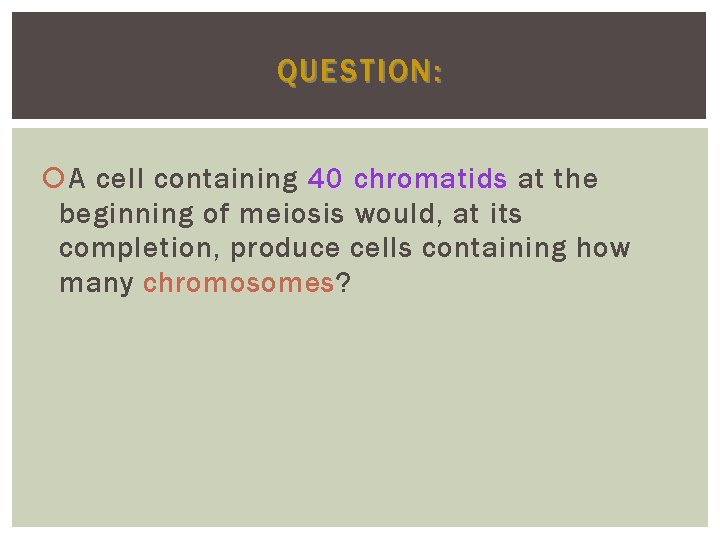 QUESTION:

A cell containing 40 chromatids at the beginning of meiosis would, at its completion, produce cells containing how many chromosomes?